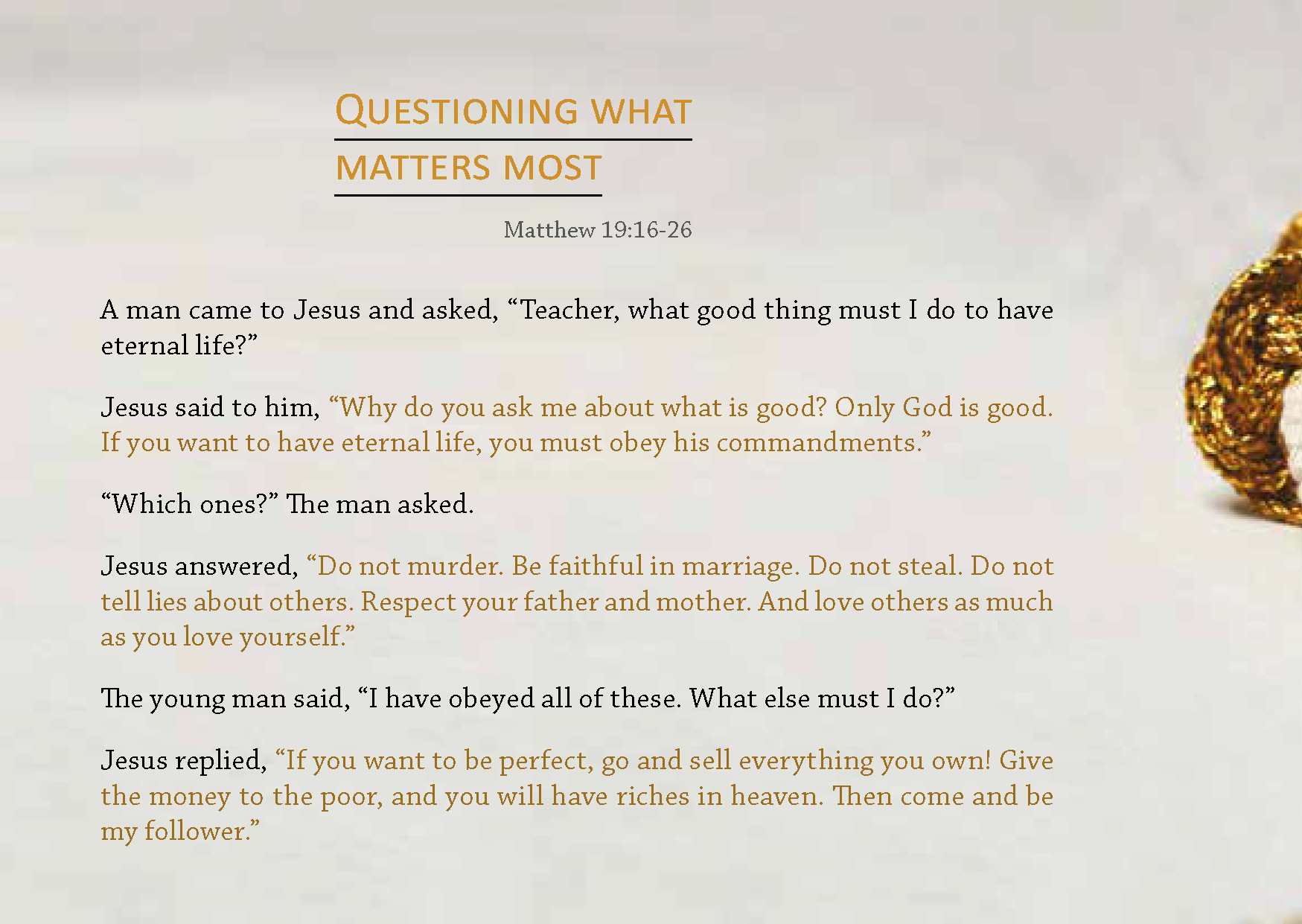 QUESTIONING WHAT MATTERS MOST

Matthew 19:16-26

A man came to Jesus and asked, “Teacher, what good thing must I do to have eternal life?”

Jesus said to him, “Why do you ask me about what is good? Only God is good. If you want to have eternal life, you must obey his commandments.”

“Which ones?” The man asked.

Jesus answered, “Do not murder. Be faithful in marriage. Do not steal. Do not tell lies about others. Respect your father and mother. And love others as much as you love yourself.”

The young man said, “I have obeyed all of these. What else must I do?”

Jesus replied, “If you want to be perfect, go and sell everything you own! Give the money to the poor, and you will have riches in heaven. Then come and be my follower.”